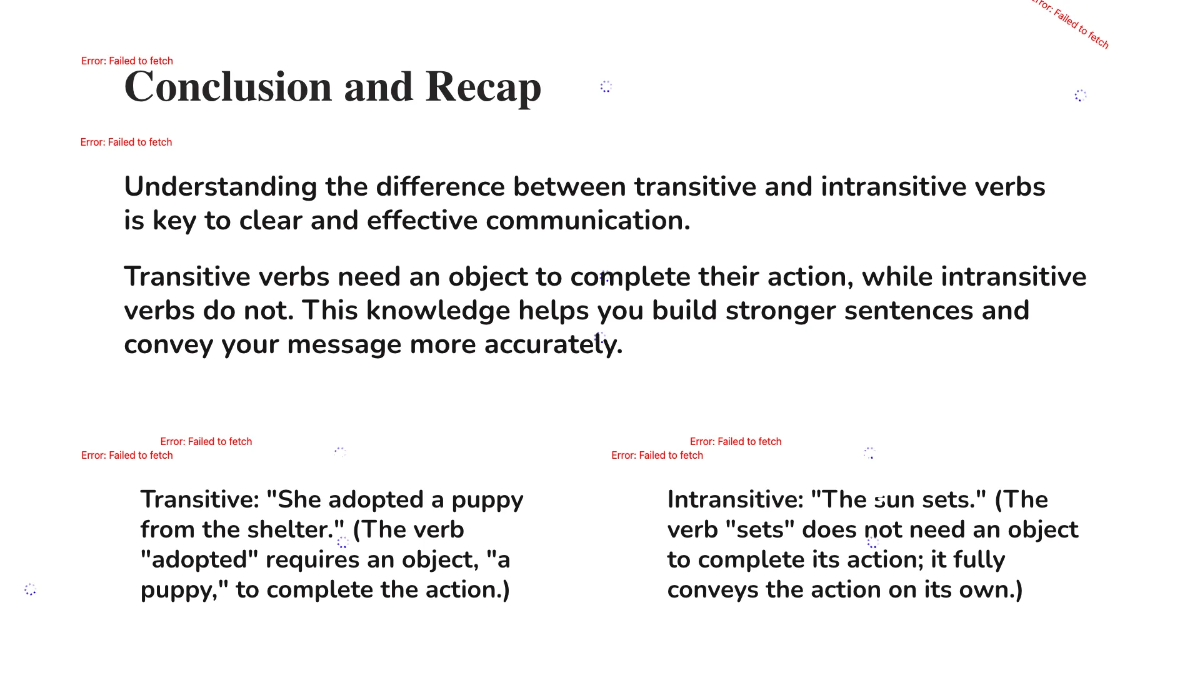 Error: Failed to fetch

Error: Failed to fetch

Conclusion and Recap

Error: Failed to fetch

Understanding the difference between transitive and intransitive verbs is key to clear and effective communication.

Transitive verbs need an object to complete their action, while intransitive verbs do not. This knowledge helps you build stronger sentences and convey your message more accurately.

Error: Failed to fetch
Error: Failed to fetch

Transitive: "She adopted a puppy from the shelter." (The verb "adopted" requires an object, "a puppy," to complete the action.)

Error: Failed to fetch
Error: Failed to fetch

Intransitive: "The sun sets." (The verb "sets" does not need an object to complete its action; it fully conveys the action on its own.)